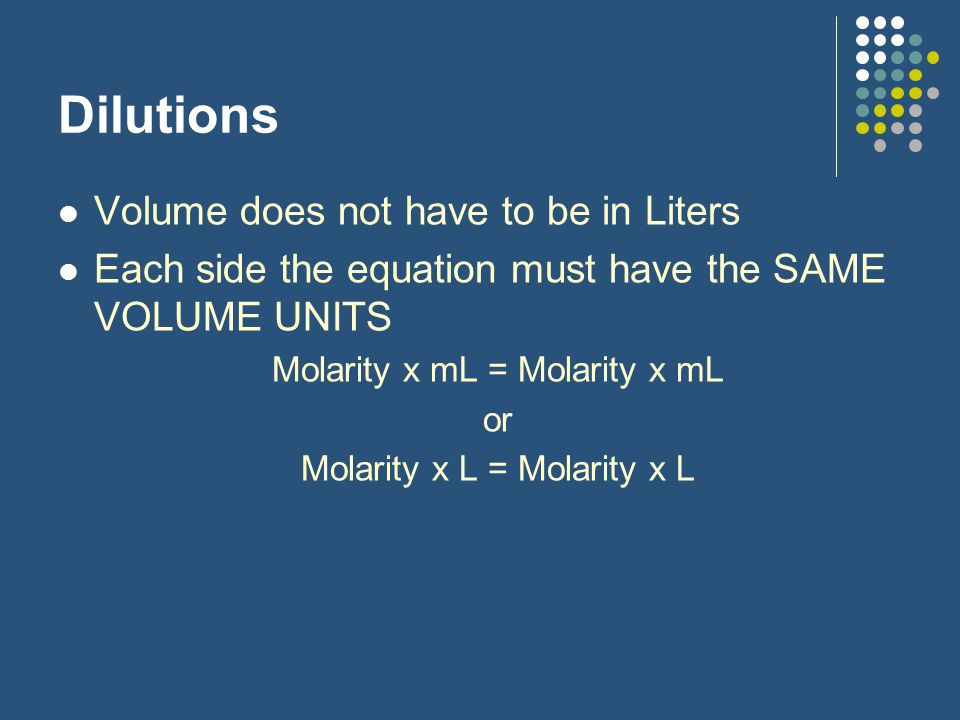 Dilutions

- Volume does not have to be in Liters
- Each side the equation must have the SAME VOLUME UNITS

Molarity x mL = Molarity x mL

or

Molarity x L = Molarity x L